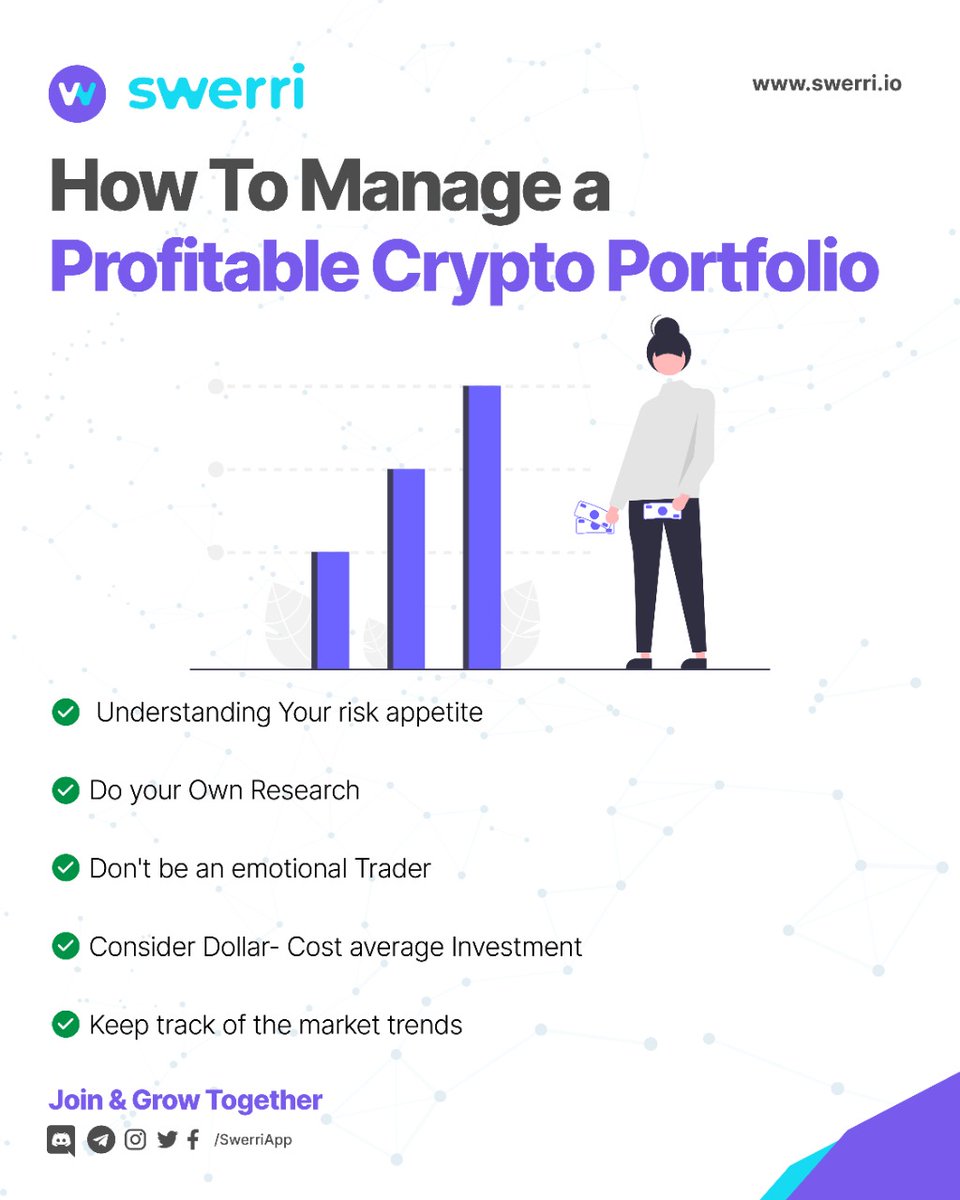 swerri

www.swerri.io

How To Manage a Profitable Crypto Portfolio

Understanding Your risk appetite

Do your Own Research

Don't be an emotional Trader

Consider Dollar- Cost average Investment

Keep track of the market trends

Join & Grow Together

/SwerriApp